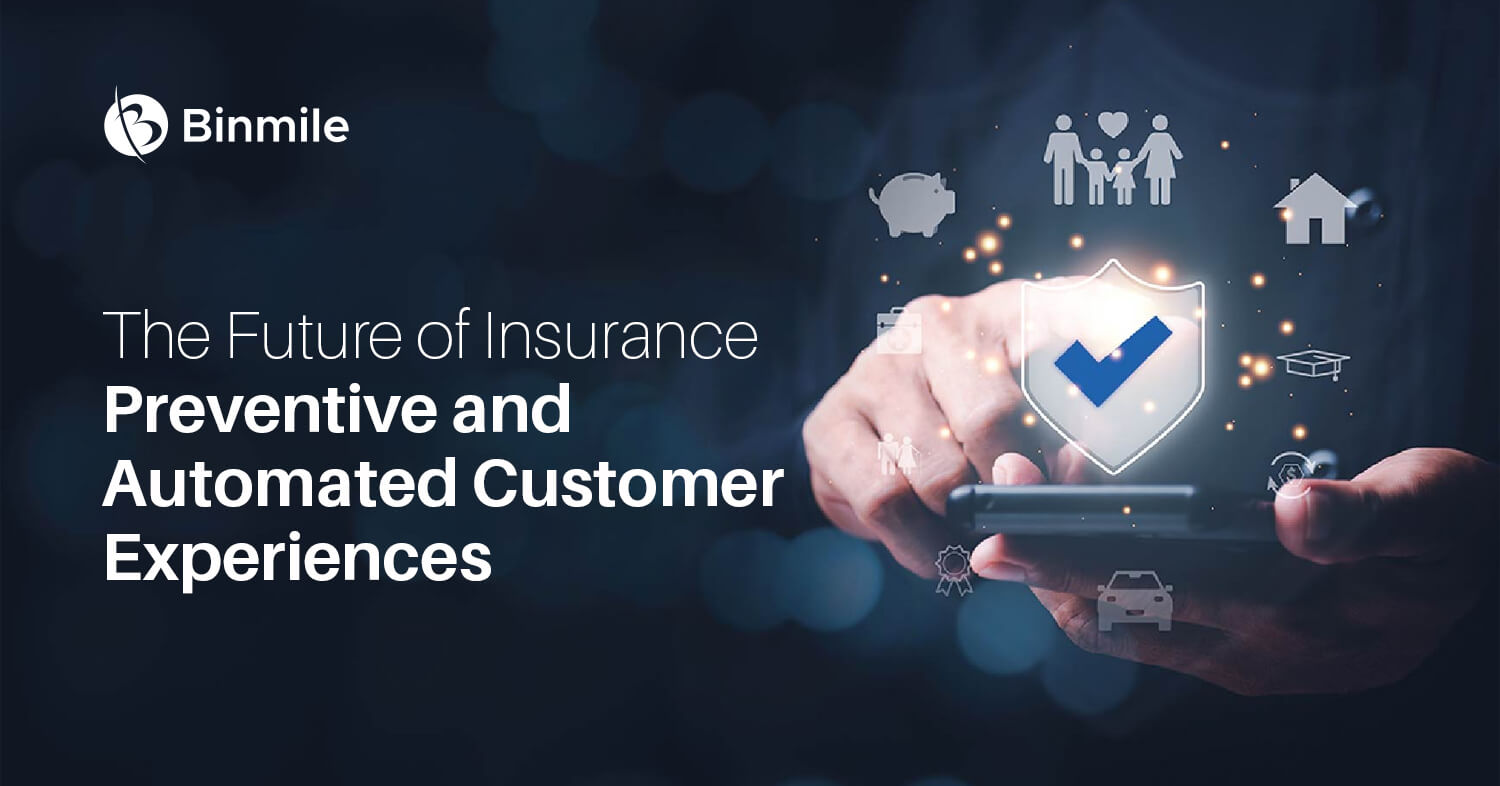 Binmile

The Future of Insurance
Preventive and Automated Customer Experiences